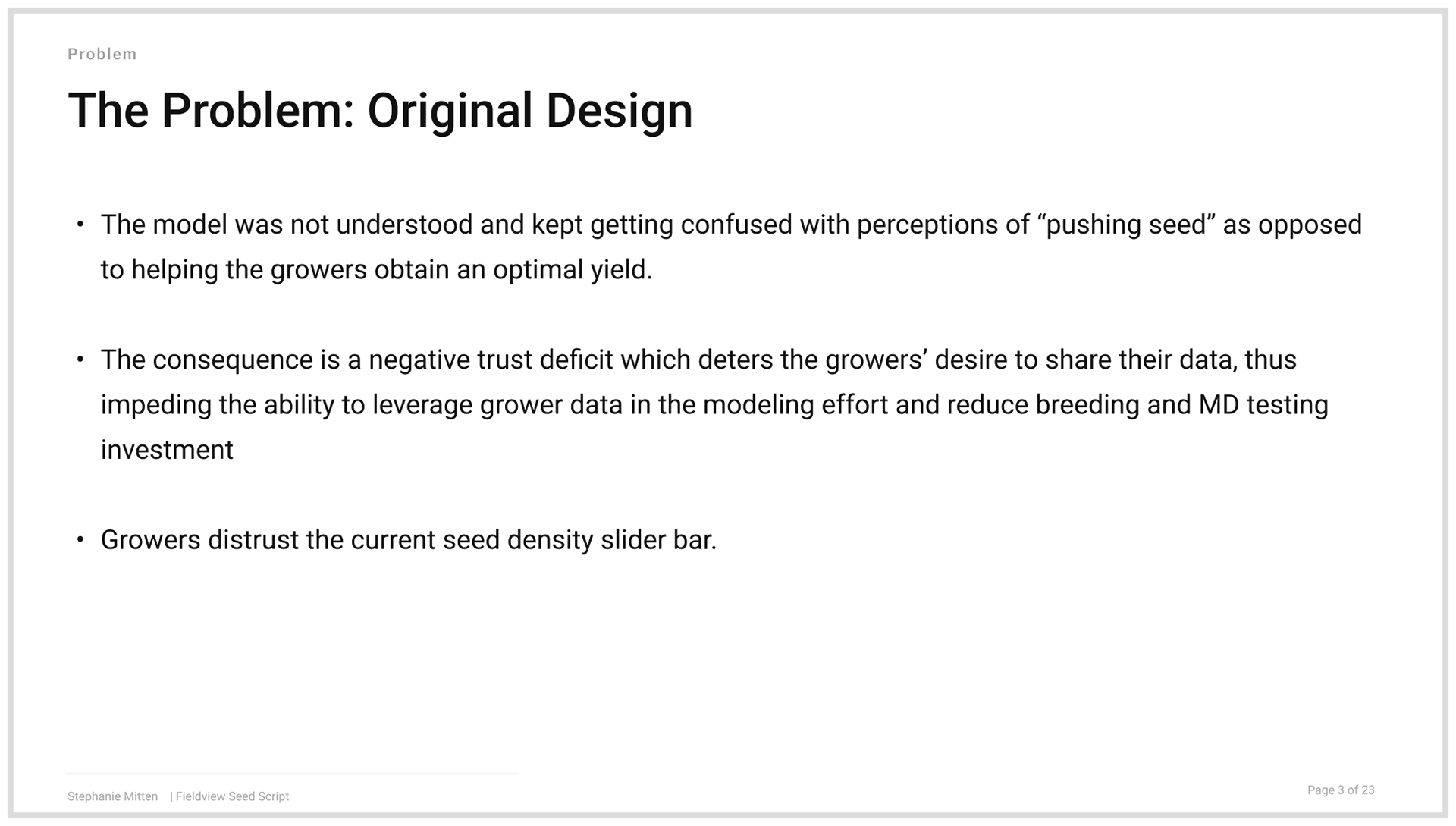 Problem

The Problem: Original Design

• The model was not understood and kept getting confused with perceptions of “pushing seed” as opposed to helping the growers obtain an optimal yield.

• The consequence is a negative trust deficit which deters the growers’ desire to share their data, thus impeding the ability to leverage grower data in the modeling effort and reduce breeding and MD testing investment

• Growers distrust the current seed density slider bar.

Stephanie Mitten | Fieldview Seed Script

Page 3 of 23